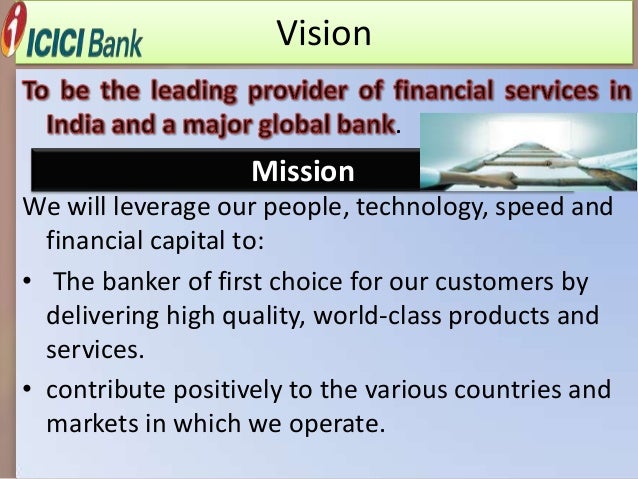 ICICI Bank

Vision

To be the leading provider of financial services in India and a major global bank.

Mission

We will leverage our people, technology, speed and financial capital to:

• The banker of first choice for our customers by delivering high quality, world-class products and services.

• contribute positively to the various countries and markets in which we operate.